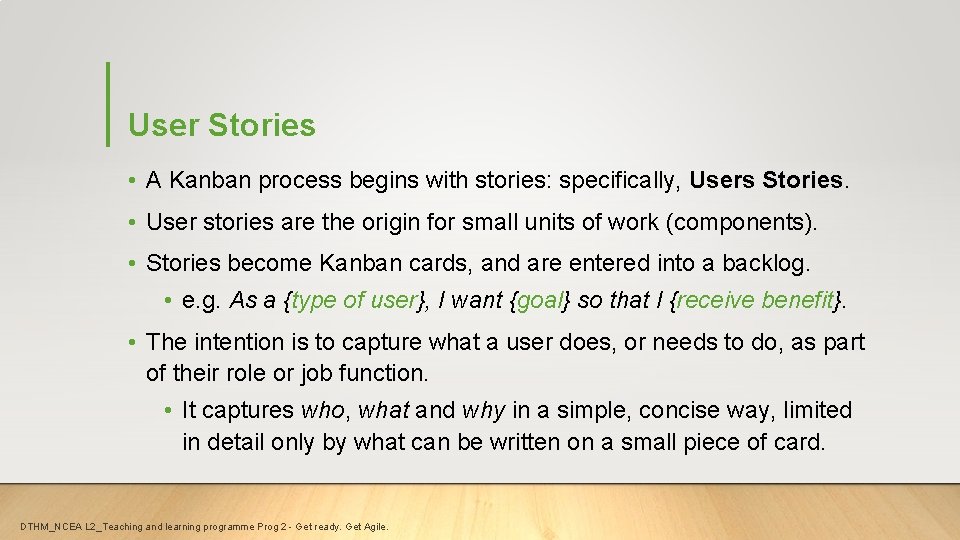 User Stories

• A Kanban process begins with stories: specifically, Users Stories.

• User stories are the origin for small units of work (components).

• Stories become Kanban cards, and are entered into a backlog.

• e.g. As a {type of user}, I want {goal} so that I {receive benefit}.

• The intention is to capture what a user does, or needs to do, as part of their role or job function.

• It captures who, what and why in a simple, concise way, limited in detail only by what can be written on a small piece of card.

DTHM_NCEA L2_Teaching and learning programme Prog 2 - Get ready. Get Agile.